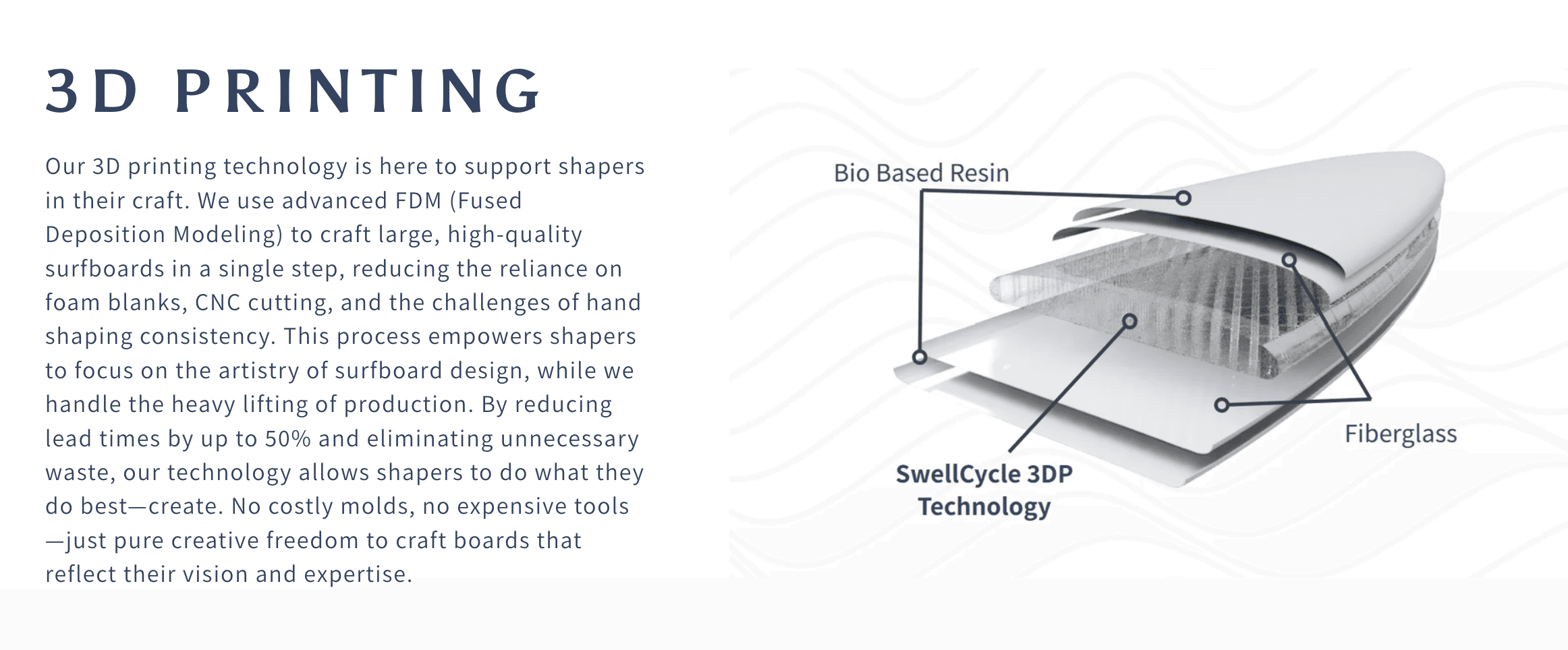 3D PRINTING

Our 3D printing technology is here to support shapers in their craft. We use advanced FDM (Fused Deposition Modeling) to craft large, high-quality surfboards in a single step, reducing the reliance on foam blanks, CNC cutting, and the challenges of hand shaping consistency. This process empowers shapers to focus on the artistry of surfboard design, while we handle the heavy lifting of production. By reducing lead times by up to 50% and eliminating unnecessary waste, our technology allows shapers to do what they do best—create. No costly molds, no expensive tools—just pure creative freedom to craft boards that reflect their vision and expertise.

Bio Based Resin

Fiberglass

SwellCycle 3DP Technology